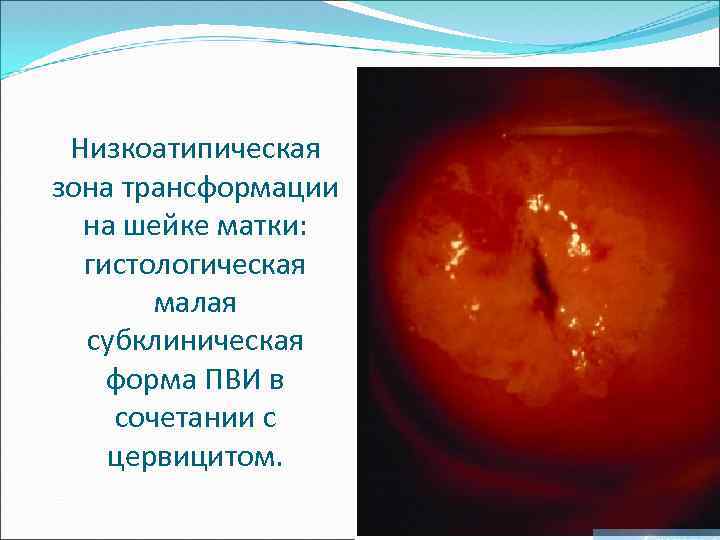 Низкоатипическая зона трансформации на шейке матки: гистологическая малая субклиническая форма ПВИ в сочетании с цервицитом.